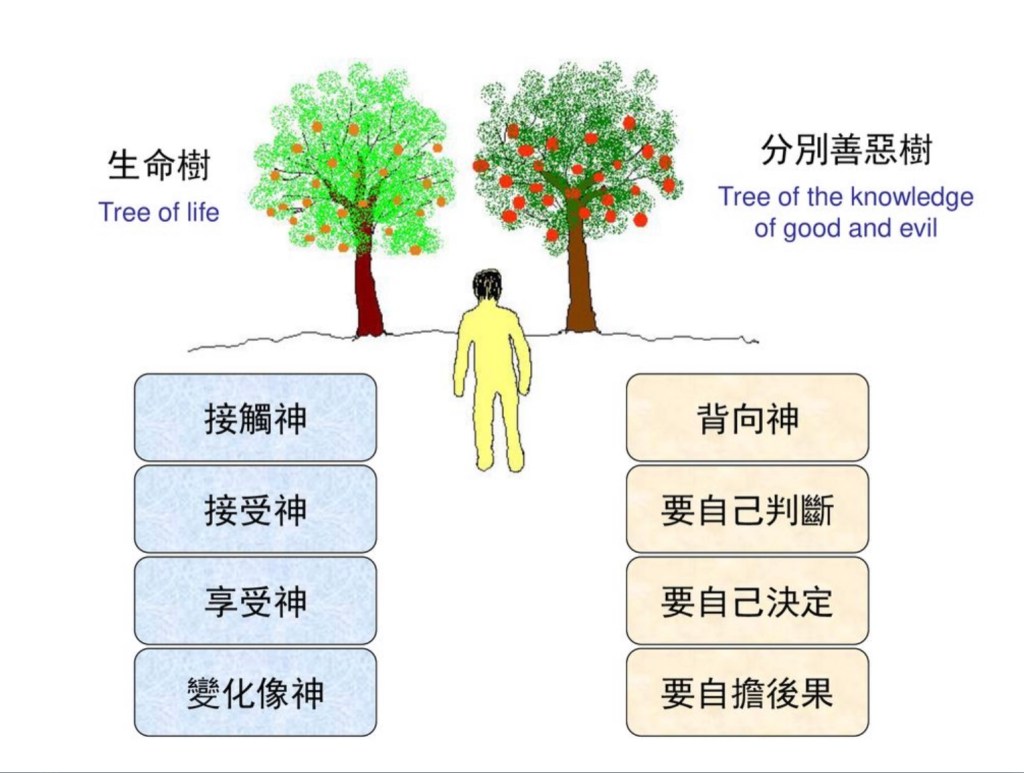 生命樹
Tree of life

分別善惡樹
Tree of the knowledge of good and evil

接觸神

接受神

享受神

變化像神

背向神

要自己判斷

要自己決定

要自擔後果